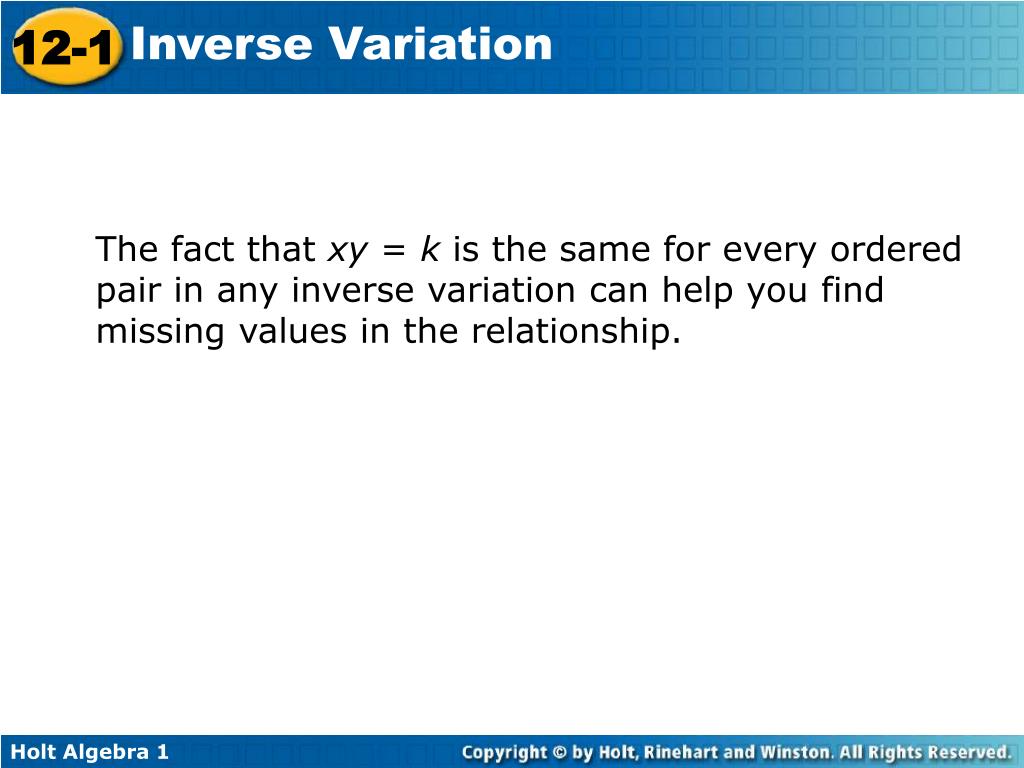 12-1 Inverse Variation

The fact that $xy = k$ is the same for every ordered pair in any inverse variation can help you find missing values in the relationship.

Holt Algebra 1

Copyright © by Holt, Rinehart and Winston. All Rights Reserved.